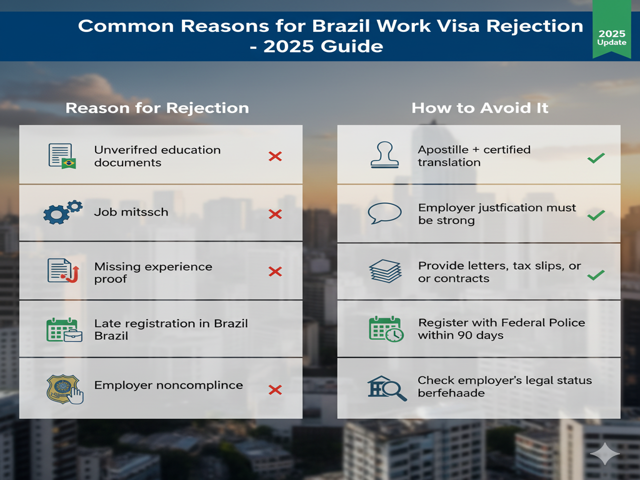 Common Reasons for Brazil Work Visa Rejection - 2025 Guide

2025 Update

Reason for Rejection

Unverifred education documents

Job mitssch

Missing experience proof

Late registration in Brazil Brazil

Employer noncomplince

How to Avoid It

Apostille + certified translation

Employer justfication must be strong

Provide letters, tax slips, or or contracts

Register with Federal Police within 90 days

Check employer's legal status berfehaade